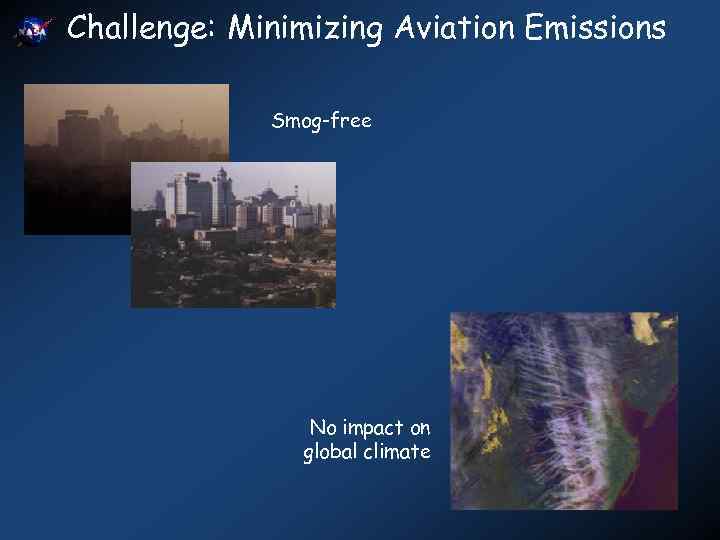 NASA

Challenge: Minimizing Aviation Emissions

Smog-free

No impact on global climate